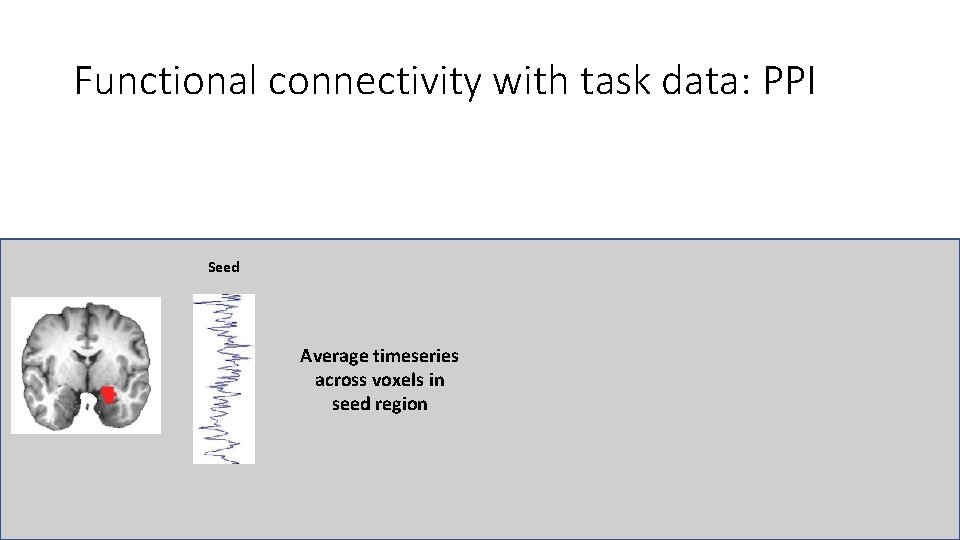 Functional connectivity with task data: PPI

Seed

Average timeseries across voxels in seed region